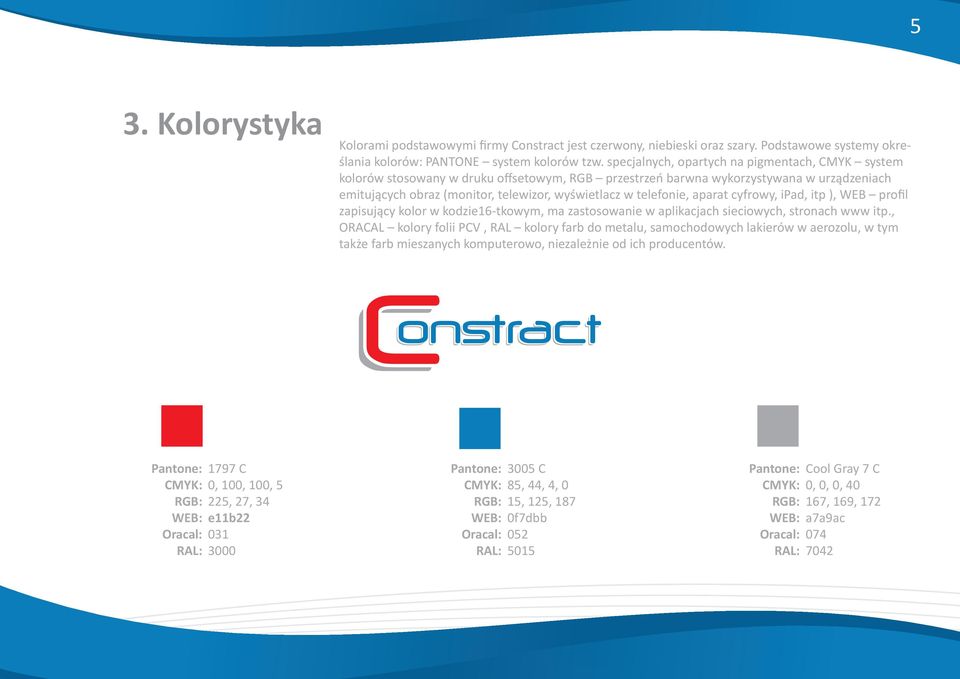 5

3. Kolorystyka

Kolorami podstawowymi firmy Constract jest czerwony, niebieski oraz szary. Podstawowe systemy określania kolorów: PANTONE – system kolorów tzw. specjalnych, opartych na pigmentach, CMYK – system kolorów stosowany w druku offsetowym, RGB – przestrzeń barwna wykorzystywana w urządzeniach emitujących obraz (monitor, telewizor, wyświetlacz w telefonie, aparat cyfrowy, iPad, itp ), WEB – profil zapisujący kolor w kodzie16-tkowym, ma zastosowanie w aplikacjach sieciowych, stronach www itp., ORACAL – kolory folii PCV , RAL – kolory farb do metalu, samochodowych lakierów w aerozolu, w tym także farb mieszanych komputerowo, niezależnie od ich producentów.

Constract

Pantone: 1797 C
CMYK: 0, 100, 100, 5
RGB: 225, 27, 34
WEB: e11b22
Oracal: 031
RAL: 3000

Pantone: 3005 C
CMYK: 85, 44, 4, 0
RGB: 15, 125, 187
WEB: 0f7dbb
Oracal: 052
RAL: 5015

Pantone: Cool Gray 7 C
CMYK: 0, 0, 0, 40
RGB: 167, 169, 172
WEB: a7a9ac
Oracal: 074
RAL: 7042